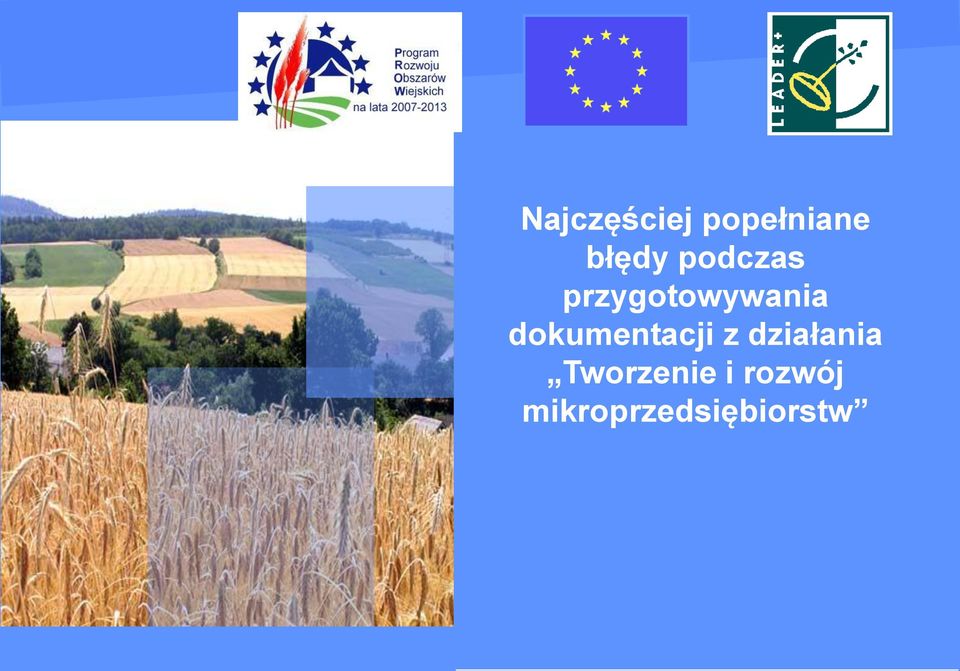 Program
Rozwoju
Obszarów
Wiejskich
na lata 2007-2013

LEADER+

Najczęściej popełniane błędy podczas przygotowywania dokumentacji z działania „Tworzenie i rozwój mikroprzedsiębiorstw”